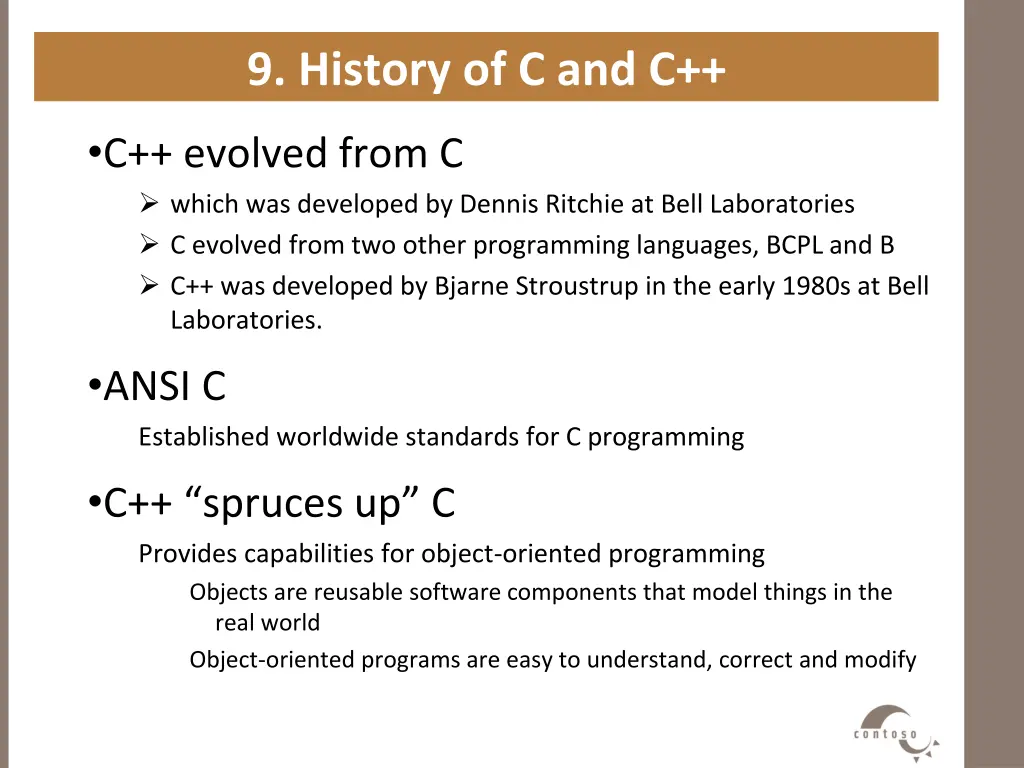 9. History of C and C++

•C++ evolved from C

➢ which was developed by Dennis Ritchie at Bell Laboratories

➢ C evolved from two other programming languages, BCPL and B

➢ C++ was developed by Bjarne Stroustrup in the early 1980s at Bell Laboratories.

•ANSI C

Established worldwide standards for C programming

•C++ “spruces up” C

Provides capabilities for object-oriented programming

Objects are reusable software components that model things in the real world

Object-oriented programs are easy to understand, correct and modify

contoso